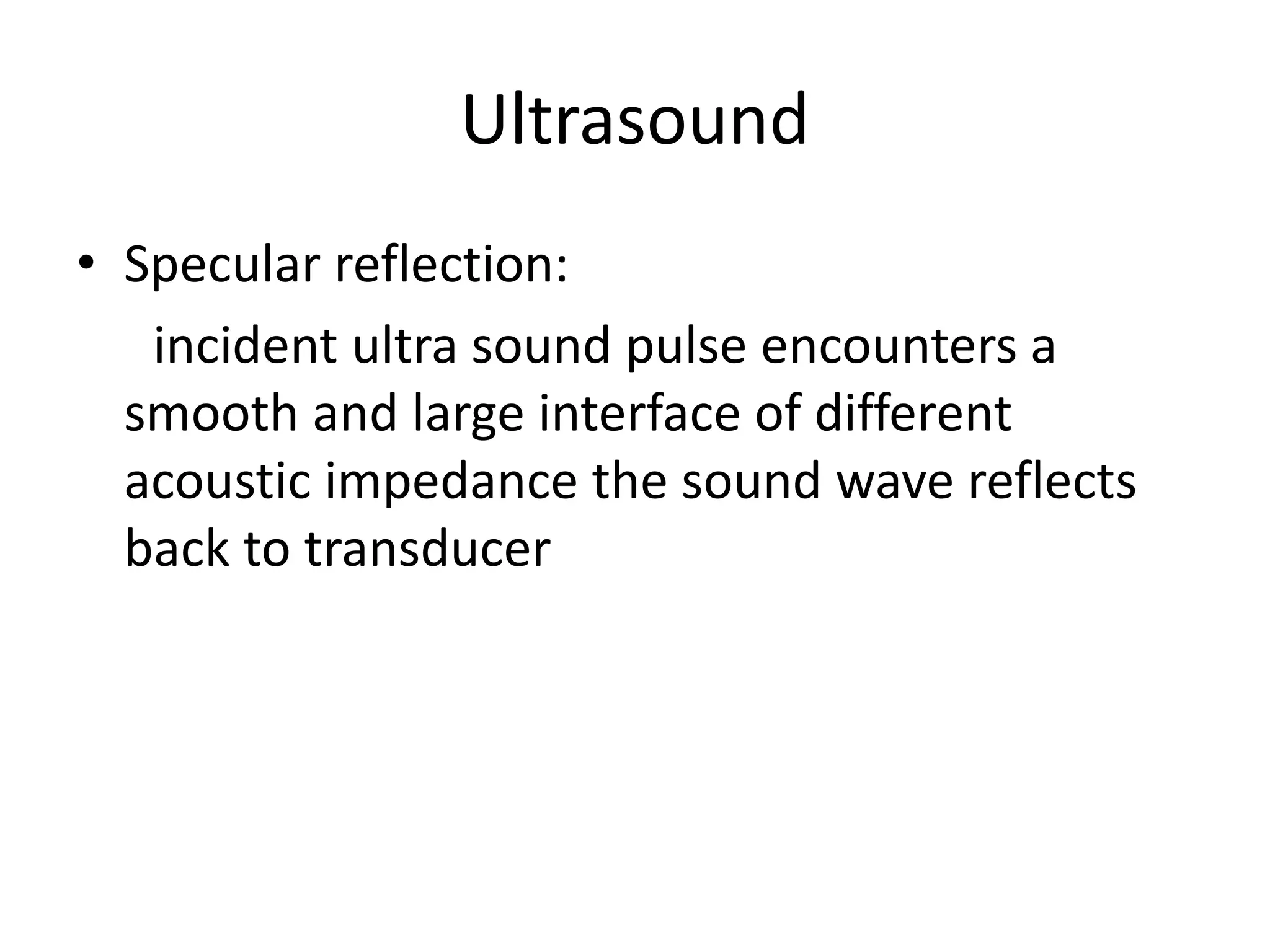 Ultrasound

• Specular reflection:

incident ultra sound pulse encounters a smooth and large interface of different acoustic impedance the sound wave reflects back to transducer